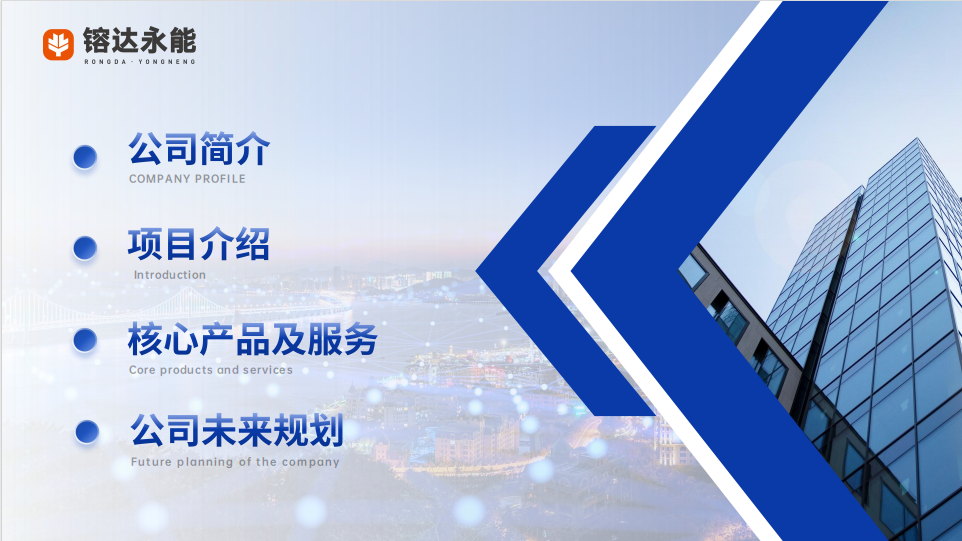 镕达永能
RONGDA · YONGNENG

公司简介
COMPANY PROFILE

项目介绍
Introduction

核心产品及服务
Core products and services

公司未来规划
Future planning of the company